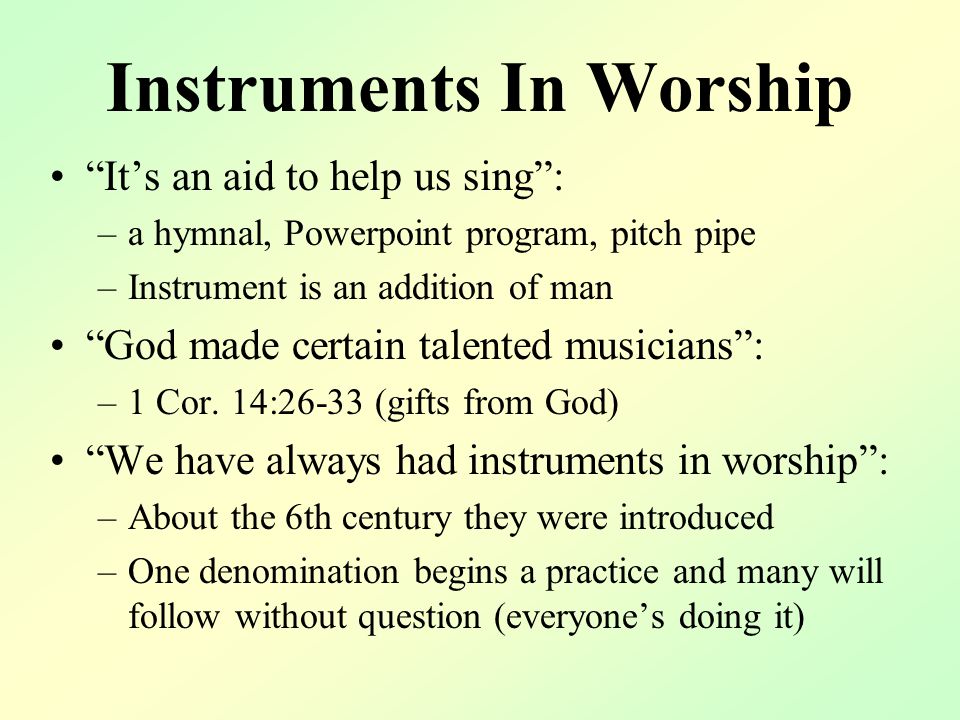 Instruments In Worship

• “It’s an aid to help us sing”:
– a hymnal, Powerpoint program, pitch pipe
– Instrument is an addition of man
• “God made certain talented musicians”:
– 1 Cor. 14:26-33 (gifts from God)
• “We have always had instruments in worship”:
– About the 6th century they were introduced
– One denomination begins a practice and many will follow without question (everyone’s doing it)